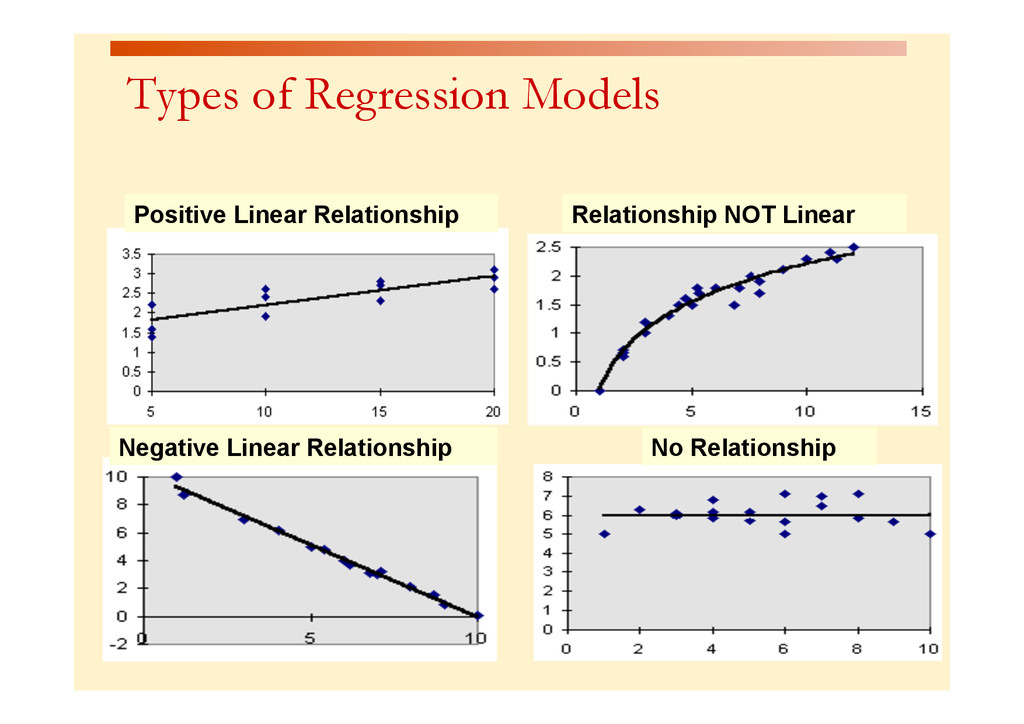 Types of Regression Models

Positive Linear Relationship

3.5
3
2.5
2
1.5
1
0.5
0
5
10
15
20

Relationship NOT Linear

2.5
2
1.5
1
0.5
0
0
5
10
15

Negative Linear Relationship

10
8
6
4
2
0
-2
0
5
10

No Relationship

8
7
6
5
4
3
2
1
0
0
2
4
6
8
10